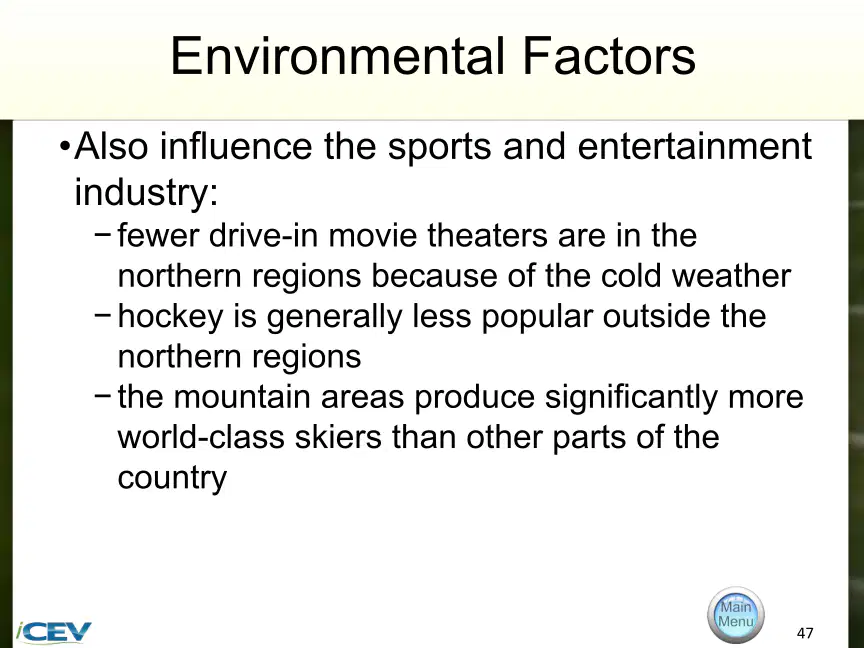 Environmental Factors

•Also influence the sports and entertainment industry:

− fewer drive-in movie theaters are in the northern regions because of the cold weather

− hockey is generally less popular outside the northern regions

− the mountain areas produce significantly more world-class skiers than other parts of the country

iCEV

Main Menu

47